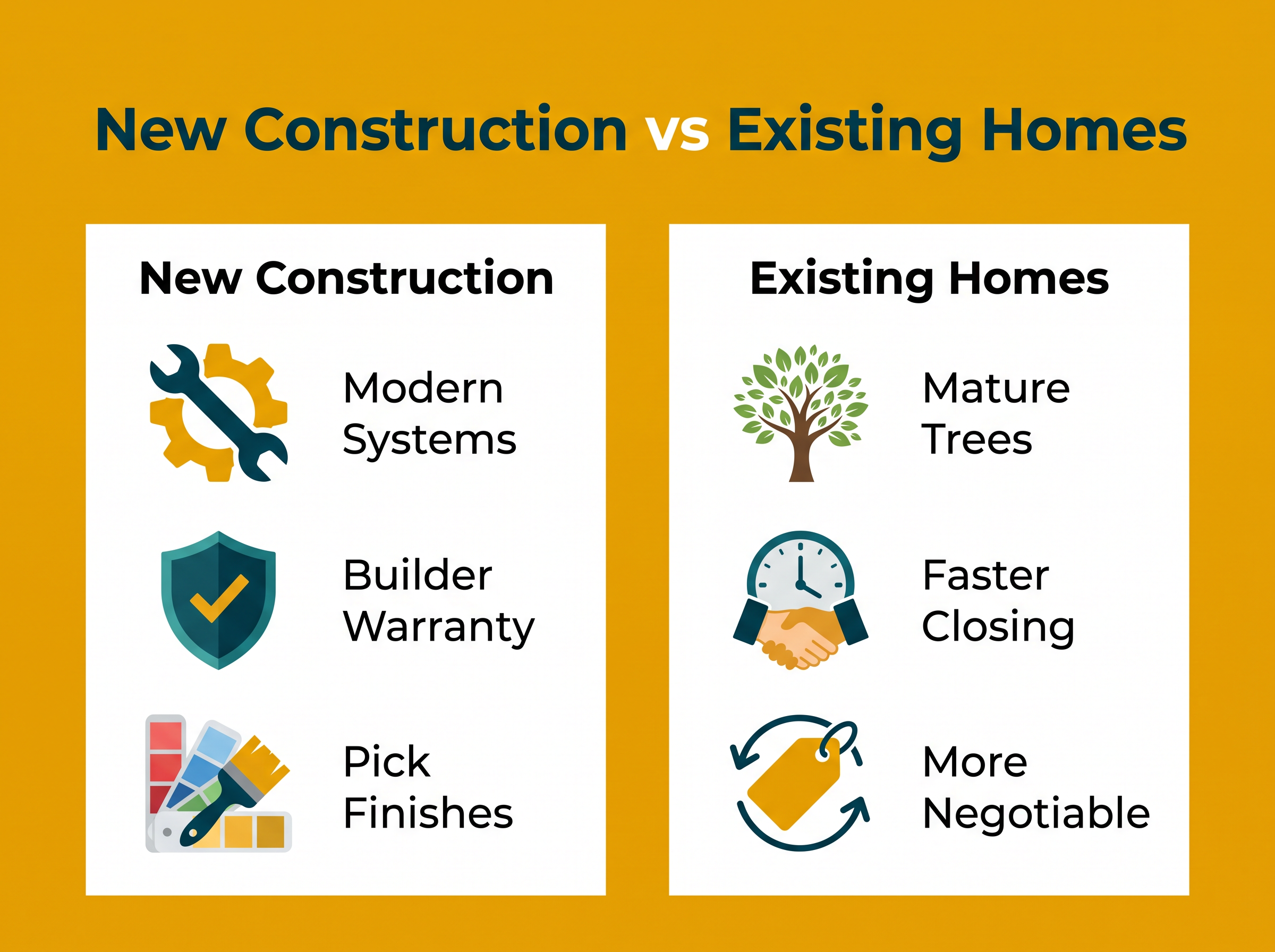 New Construction vs Existing Homes

New Construction

Modern Systems

Builder Warranty

Pick Finishes

Existing Homes

Mature Trees

Faster Closing

More Negotiable